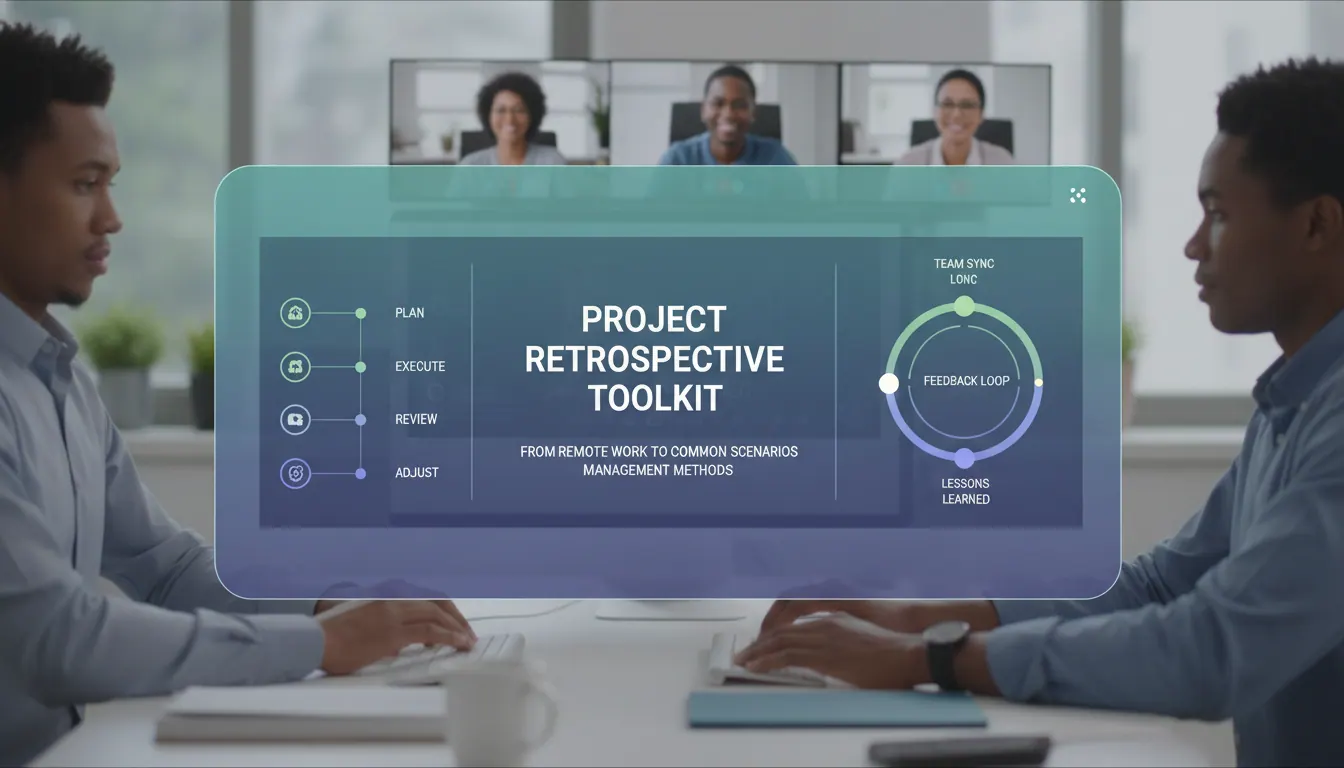 PLAN

EXECUTE

REVIEW

ADJUST

PROJECT RETROSPECTIVE TOOLKIT

FROM REMOTE WORK TO COMMON SCENARIOS MANAGEMENT METHODS

TEAM SYNC LONC

FEEDBACK LOOP

LESSONS LEARNED